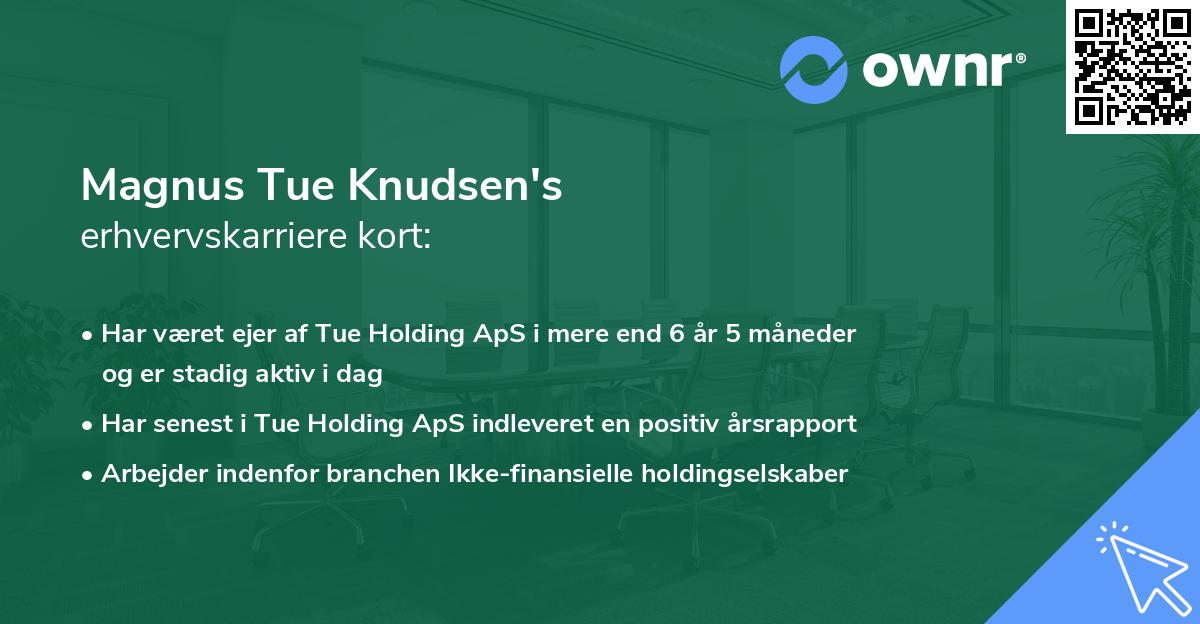 ownr®

Magnus Tue Knudsen's
erhvervskarriere kort:

• Har været ejer af Tue Holding ApS i mere end 6 år 5 måneder og er stadig aktiv i dag
• Har senest i Tue Holding ApS indleveret en positiv årsrapport
• Arbejder indenfor branchen Ikke-finansielle holdingselskaber